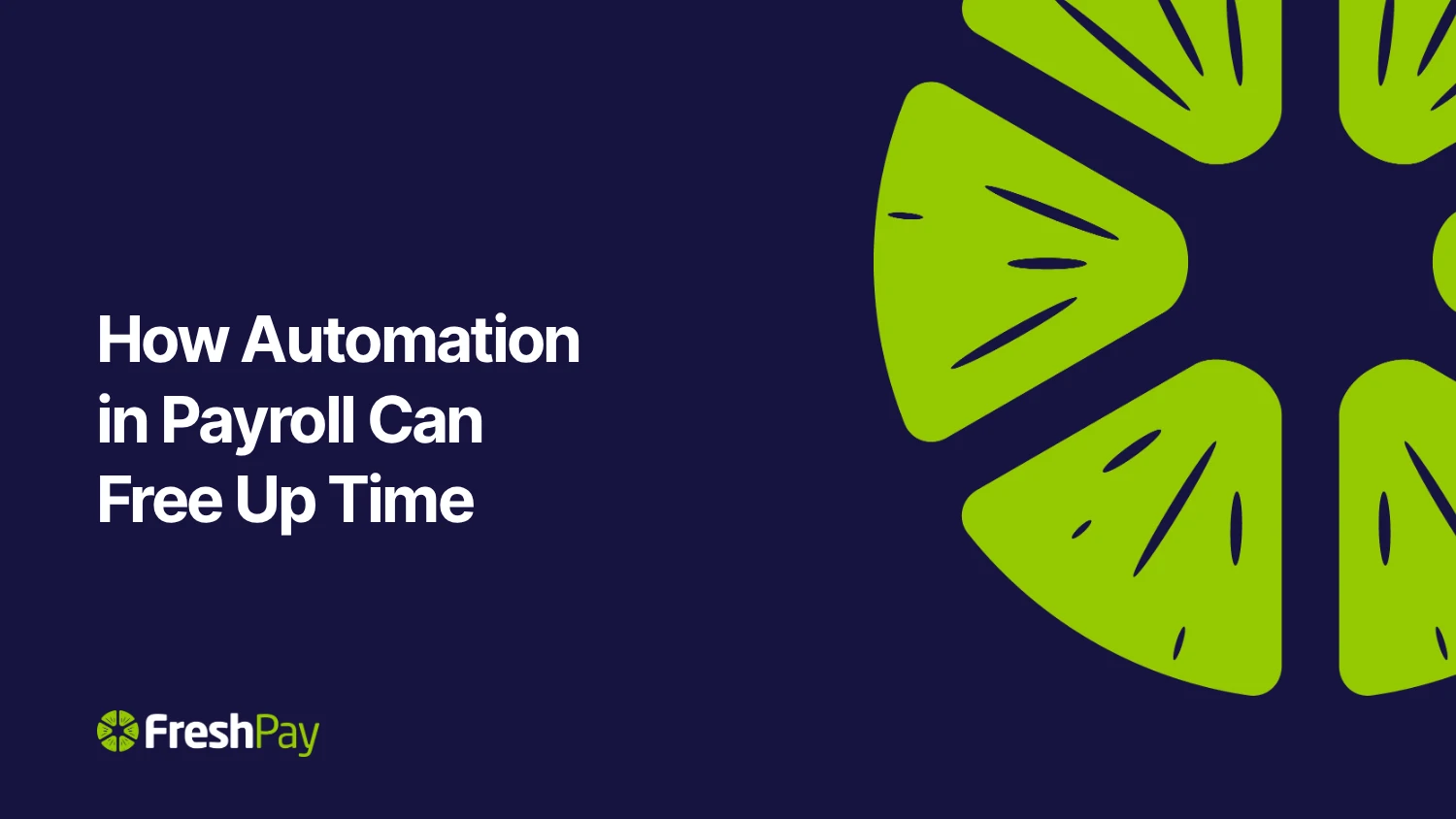 How Automation in Payroll Can Free Up Time

FreshPay